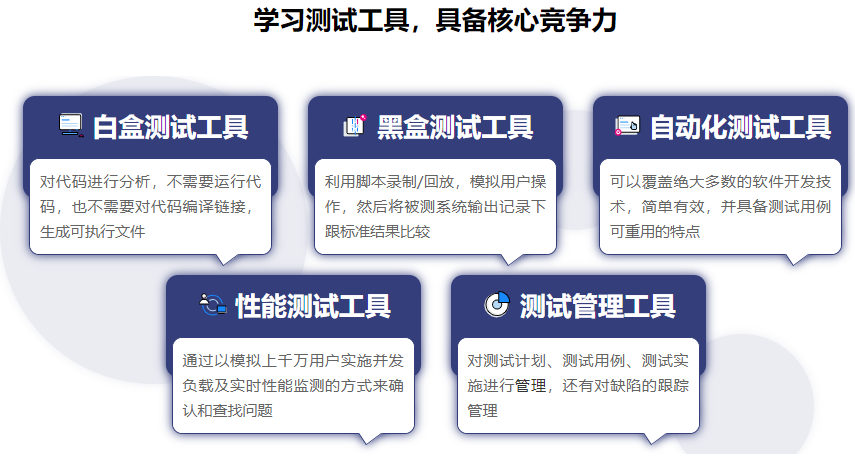 学习测试工具，具备核心竞争力

白盒测试工具

对代码进行分析，不需要运行代码，也不需要对代码编译链接，生成可执行文件

黑盒测试工具

利用脚本录制/回放，模拟用户操作，然后将被测系统输出记录下跟标准结果比较

自动化测试工具

可以覆盖绝大多数的软件开发技术，简单有效，并具备测试用例可重用的特点

性能测试工具

通过以模拟上千万用户实施并发负载及实时性能监测的方式来确认和查找问题

测试管理工具

对测试计划、测试用例、测试实施进行管理，还有对缺陷的跟踪管理